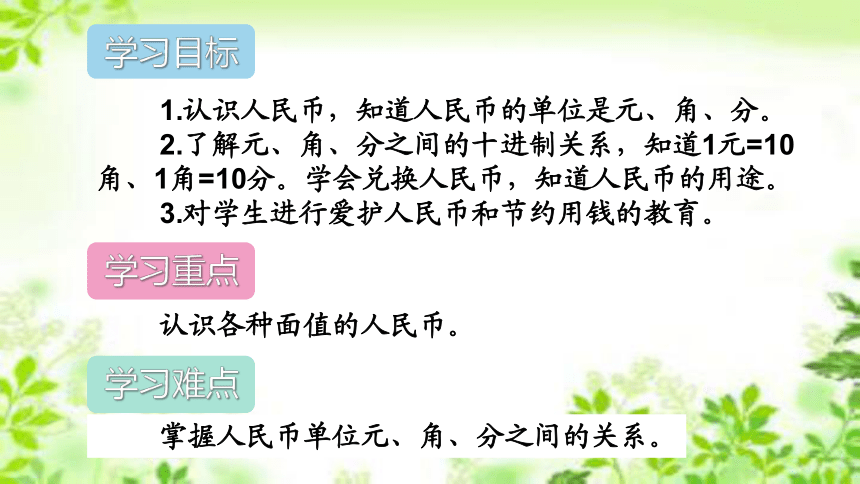 学习目标

1.认识人民币，知道人民币的单位是元、角、分。

2.了解元、角、分之间的十进制关系，知道1元=10角、1角=10分。学会兑换人民币，知道人民币的用途。

3.对学生进行爱护人民币和节约用钱的教育。

学习重点

认识各种面值的人民币。

学习难点

掌握人民币单位元、角、分之间的关系。